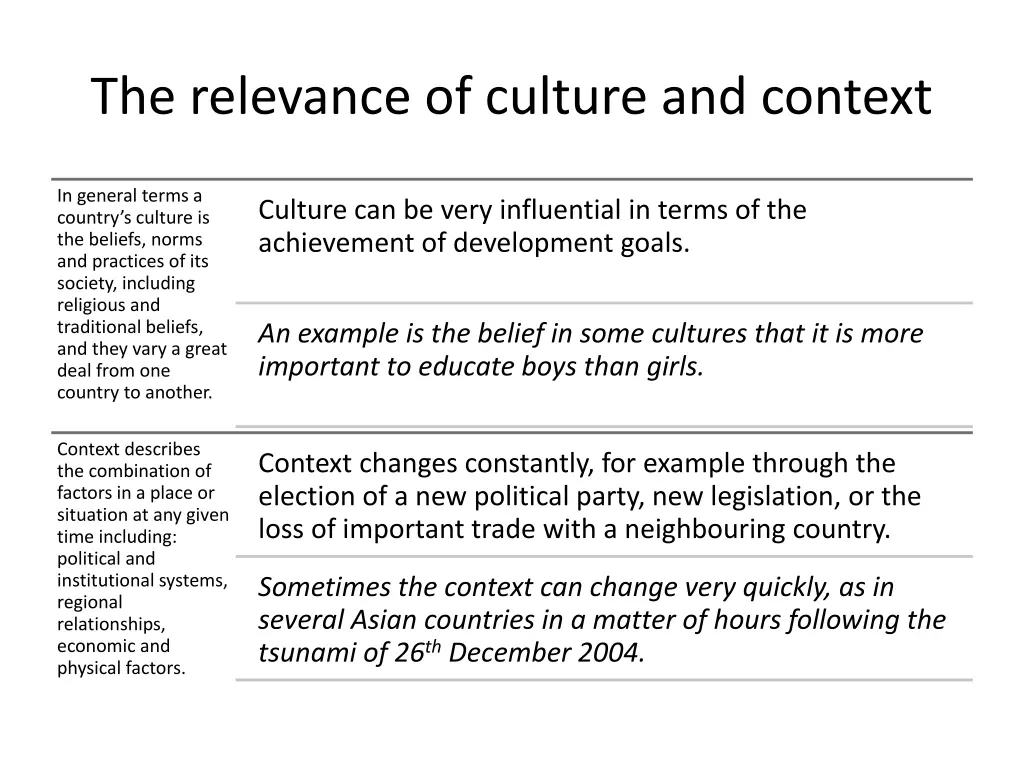 The relevance of culture and context

In general terms a country's culture is the beliefs, norms and practices of its society, including religious and traditional beliefs, and they vary a great deal from one country to another.

Culture can be very influential in terms of the achievement of development goals.

An example is the belief in some cultures that it is more important to educate boys than girls.

Context describes the combination of factors in a place or situation at any given time including: political and institutional systems, regional relationships, economic and physical factors.

Context changes constantly, for example through the election of a new political party, new legislation, or the loss of important trade with a neighbouring country.

Sometimes the context can change very quickly, as in several Asian countries in a matter of hours following the tsunami of 26$^{th}$ December 2004.